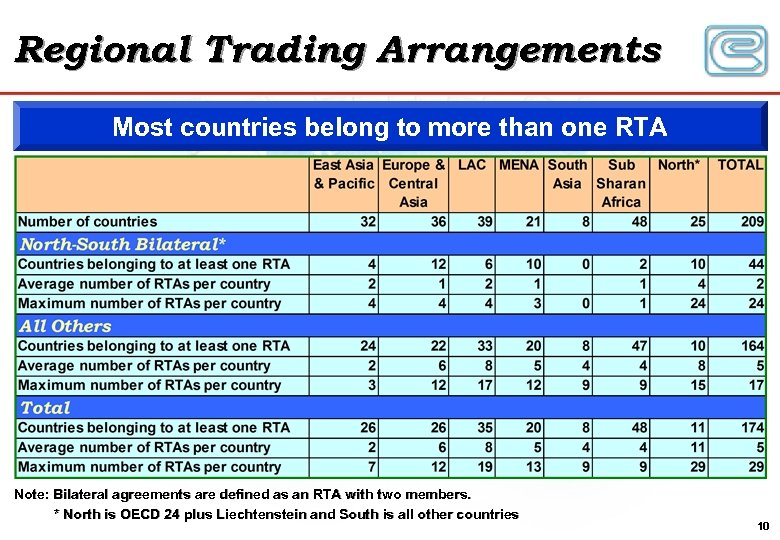 Regional Trading Arrangements

Most countries belong to more than one RTA

| | East Asia & Pacific | Europe & Central Asia | LAC | MENA | South Asia | Sub Sharan Africa | North* | TOTAL |
|---|---|---|---|---|---|---|---|---|
| Number of countries | 32 | 36 | 39 | 21 | 8 | 48 | 25 | 209 |
| North-South Bilateral* | | | | | | | | |
| Countries belonging to at least one RTA | 4 | 12 | 6 | 10 | 0 | 2 | 10 | 44 |
| Average number of RTAs per country | 2 | 1 | 2 | 1 | | 1 | 4 | 2 |
| Maximum number of RTAs per country | 4 | 4 | 4 | 3 | 0 | 1 | 24 | 24 |
| All Others | | | | | | | | |
| Countries belonging to at least one RTA | 24 | 22 | 33 | 20 | 8 | 47 | 10 | 164 |
| Average number of RTAs per country | 2 | 6 | 8 | 5 | 4 | 4 | 8 | 5 |
| Maximum number of RTAs per country | 3 | 12 | 17 | 12 | 9 | 9 | 15 | 17 |
| Total | | | | | | | | |
| Countries belonging to at least one RTA | 26 | 26 | 35 | 20 | 8 | 48 | 11 | 174 |
| Average number of RTAs per country | 2 | 6 | 8 | 5 | 4 | 4 | 11 | 5 |
| Maximum number of RTAs per country | 7 | 12 | 19 | 13 | 9 | 9 | 29 | 29 |

Note: Bilateral agreements are defined as an RTA with two members.
* North is OECD 24 plus Liechtenstein and South is all other countries

10